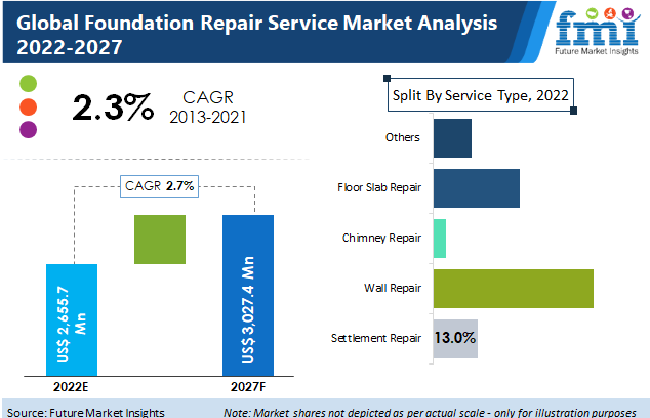 Global Foundation Repair Service Market Analysis 2022-2027

fmi
Future Market Insights

2.3% CAGR 2013-2021

CAGR 2.7%

US$ 2,655.7 Mn

US$ 3,027.4 Mn

2022E

2027F

Split By Service Type, 2022

Others

Floor Slab Repair

Chimney Repair

Wall Repair

Settlement Repair

13.0%

Source: Future Market Insights

Note: Market shares not depicted as per actual scale - only for illustration purposes